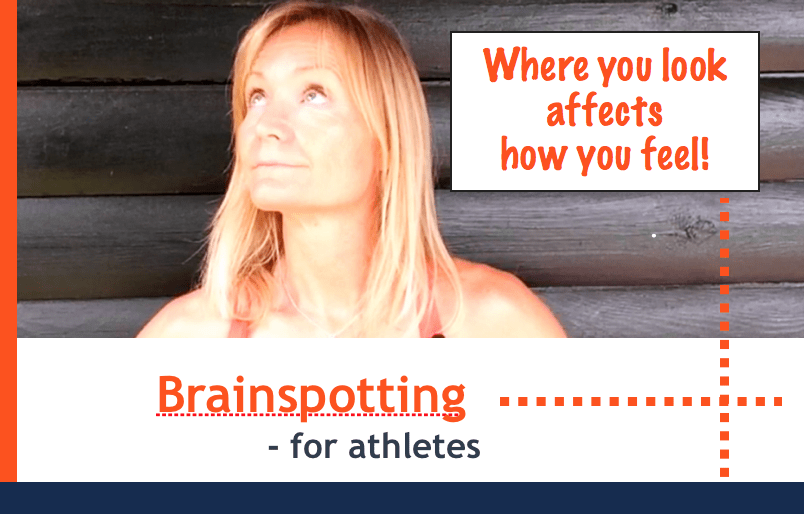 Where you look affects how you feel!

Brainspotting
- for athletes